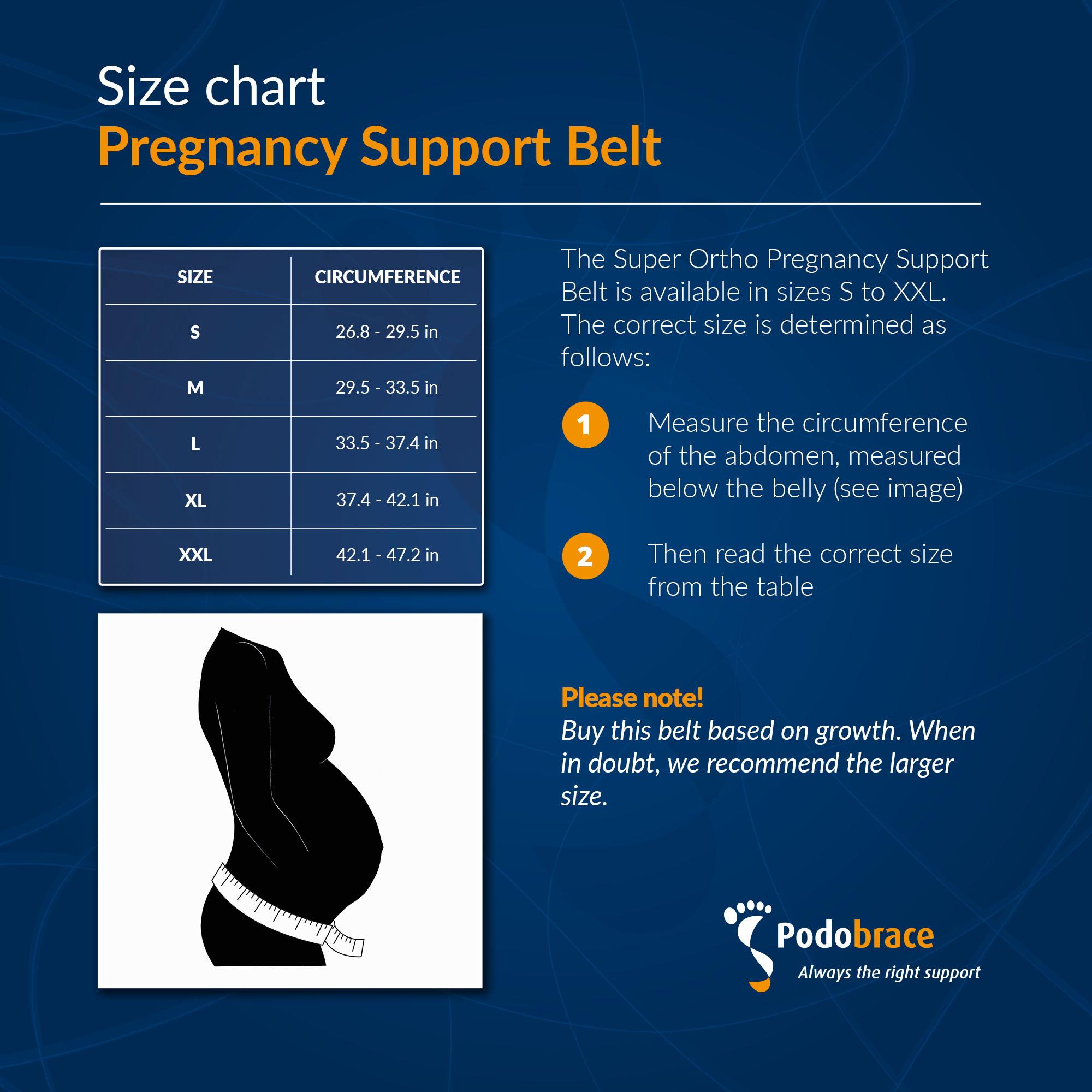 Size chart
Pregnancy Support Belt

| SIZE | CIRCUMFERENCE |
|---|---|
| S | 26.8 - 29.5 in |
| M | 29.5 - 33.5 in |
| L | 33.5 - 37.4 in |
| XL | 37.4 - 42.1 in |
| XXL | 42.1 - 47.2 in |

The Super Ortho Pregnancy Support Belt is available in sizes S to XXL. The correct size is determined as follows:

1 Measure the circumference of the abdomen, measured below the belly (see image)

2 Then read the correct size from the table

Please note!
Buy this belt based on growth. When in doubt, we recommend the larger size.

Podobrace
Always the right support